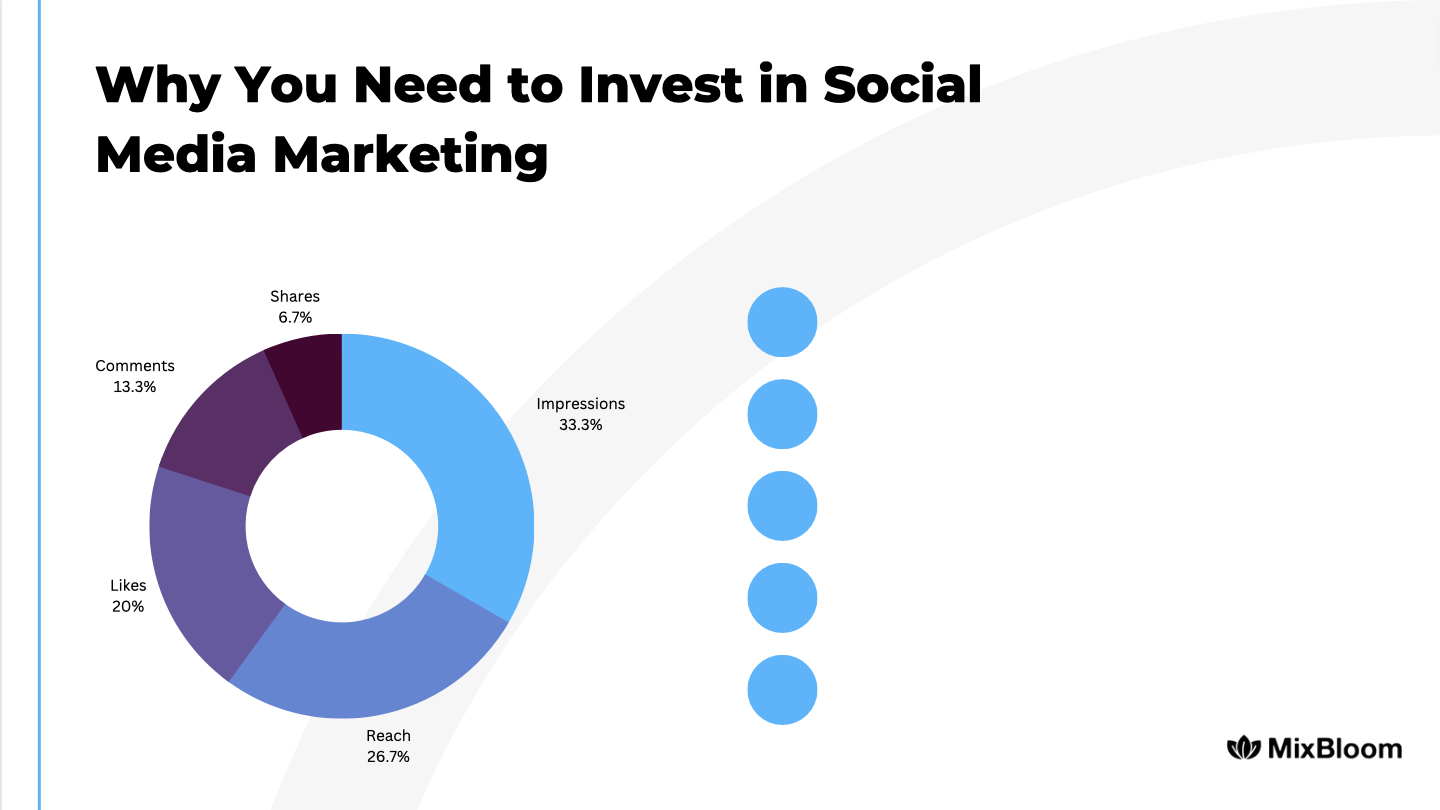 Why You Need to Invest in Social Media Marketing

Shares
6.7%

Comments
13.3%

Impressions
33.3%

Likes
20%

Reach
26.7%

MixBloom